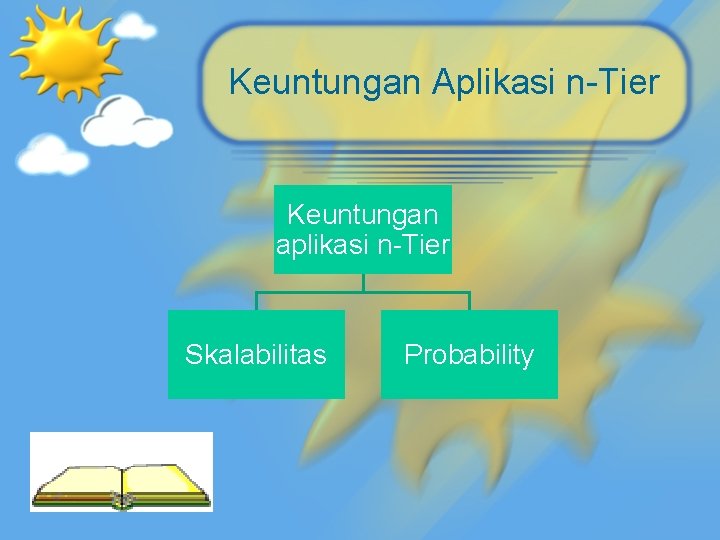 Keuntungan Aplikasi n-Tier

Keuntungan aplikasi n-Tier

Skalabilitas

Probability